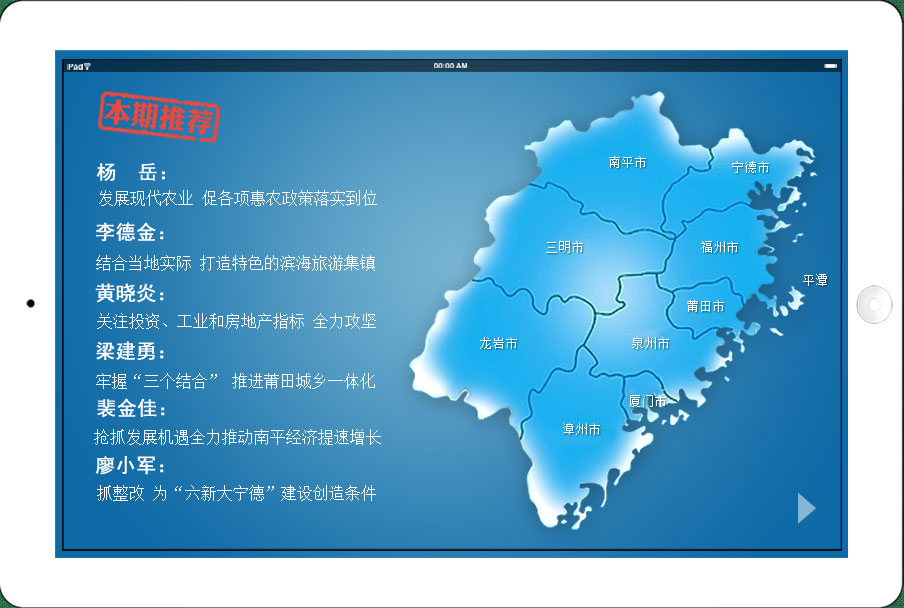 iPad

00:00 AM

本期推荐

杨 岳：

发展现代农业 促各项惠农政策落实到位

李德金：

结合当地实际 打造特色的滨海旅游集镇

黄晓炎：

关注投资、工业和房地产指标 全力攻坚

梁建勇：

牢握“三个结合” 推进莆田城乡一体化

裴金佳：

抢抓发展机遇全力推动南平经济提速增长

廖小军：

抓整改 为“六新大宁德”建设创造条件

南平市
宁德市
三明市
福州市
平潭
莆田市
龙岩市
泉州市
厦门市
漳州市